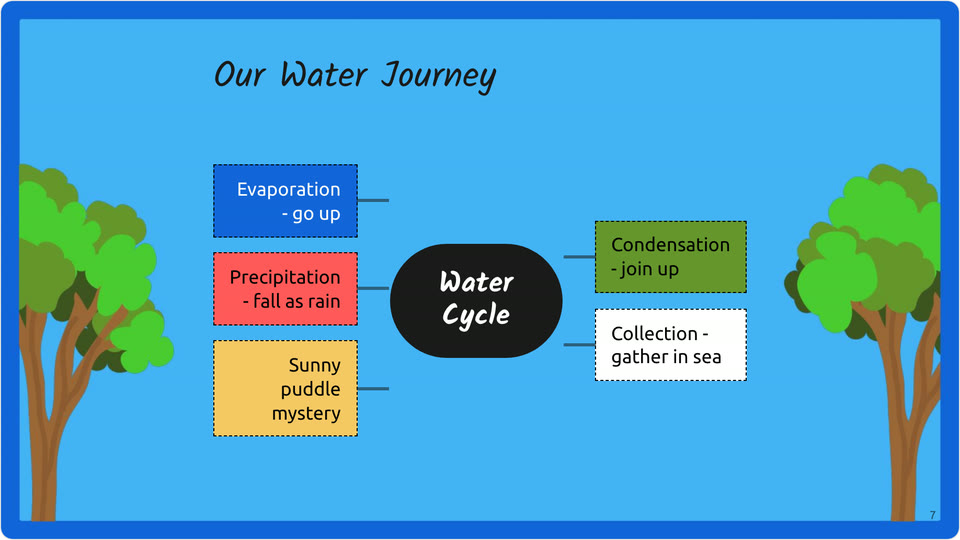 Our Water Journey

Evaporation
- go up

Precipitation
- fall as rain

Sunny
puddle
mystery

Water
Cycle

Condensation
- join up

Collection -
gather in sea

7